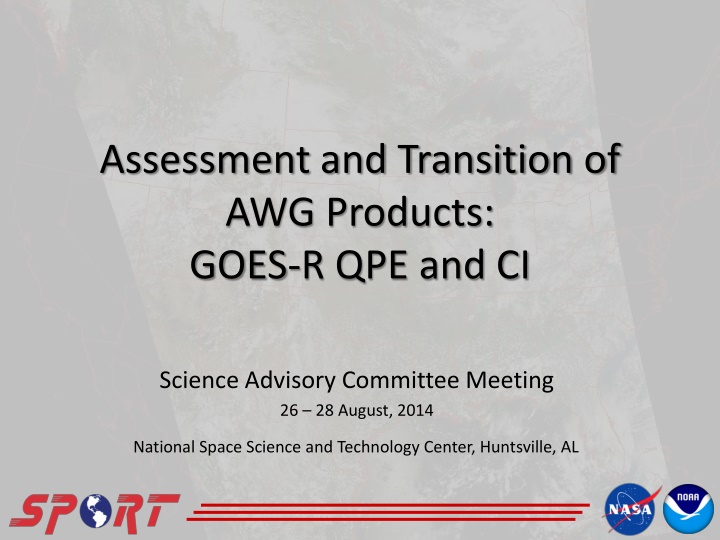 Assessment and Transition of AWG Products:
GOES-R QPE and CI

Science Advisory Committee Meeting
26 – 28 August, 2014
National Space Science and Technology Center, Huntsville, AL

SPORT

NASA

NOAA